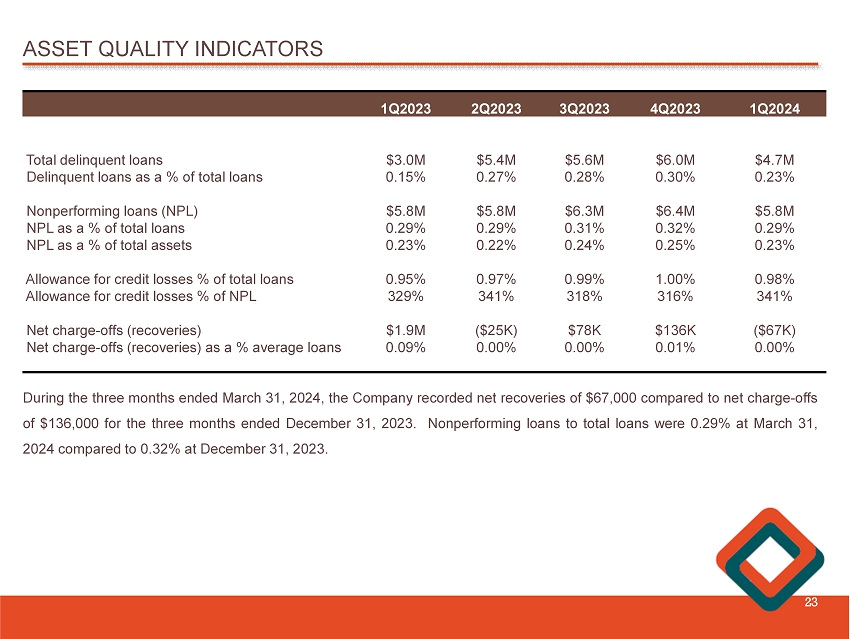 ASSET QUALITY INDICATORS

| | 1Q2023 | 2Q2023 | 3Q2023 | 4Q2023 | 1Q2024 |
|---|---|---|---|---|---|
| Total delinquent loans | \$3.0M | \$5.4M | \$5.6M | \$6.0M | \$4.7M |
| Delinquent loans as a % of total loans | 0.15% | 0.27% | 0.28% | 0.30% | 0.23% |
| Nonperforming loans (NPL) | \$5.8M | \$5.8M | \$6.3M | \$6.4M | \$5.8M |
| NPL as a % of total loans | 0.29% | 0.29% | 0.31% | 0.32% | 0.29% |
| NPL as a % of total assets | 0.23% | 0.22% | 0.24% | 0.25% | 0.23% |
| Allowance for credit losses % of total loans | 0.95% | 0.97% | 0.99% | 1.00% | 0.98% |
| Allowance for credit losses % of NPL | 329% | 341% | 318% | 316% | 341% |
| Net charge-offs (recoveries) | \$1.9M | (\$25K) | \$78K | \$136K | (\$67K) |
| Net charge-offs (recoveries) as a % average loans | 0.09% | 0.00% | 0.00% | 0.01% | 0.00% |

During the three months ended March 31, 2024, the Company recorded net recoveries of \$67,000 compared to net charge-offs of \$136,000 for the three months ended December 31, 2023. Nonperforming loans to total loans were 0.29% at March 31, 2024 compared to 0.32% at December 31, 2023.

23